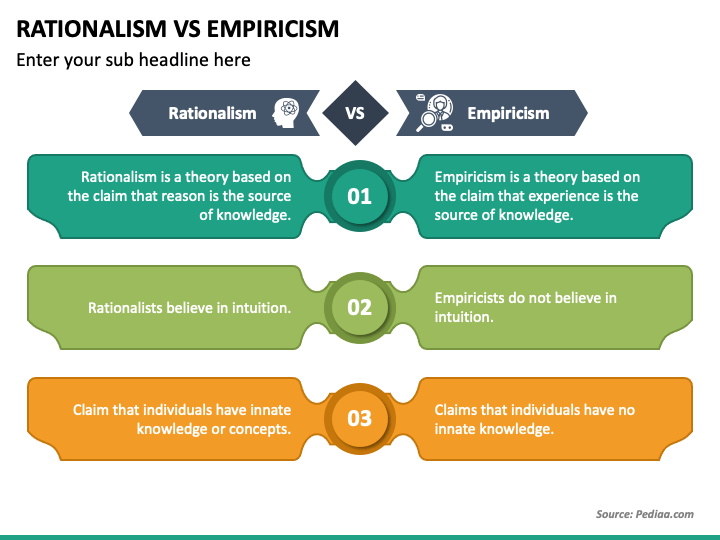 RATIONALISM VS EMPIRICISM

Enter your sub headline here

Rationalism

VS

Empiricism

Rationalism is a theory based on the claim that reason is the source of knowledge.

01

Empiricism is a theory based on the claim that experience is the source of knowledge.

Rationalists believe in intuition.

02

Empiricists do not believe in intuition.

Claim that individuals have innate knowledge or concepts.

03

Claims that individuals have no innate knowledge.

Source: Pediaa.com